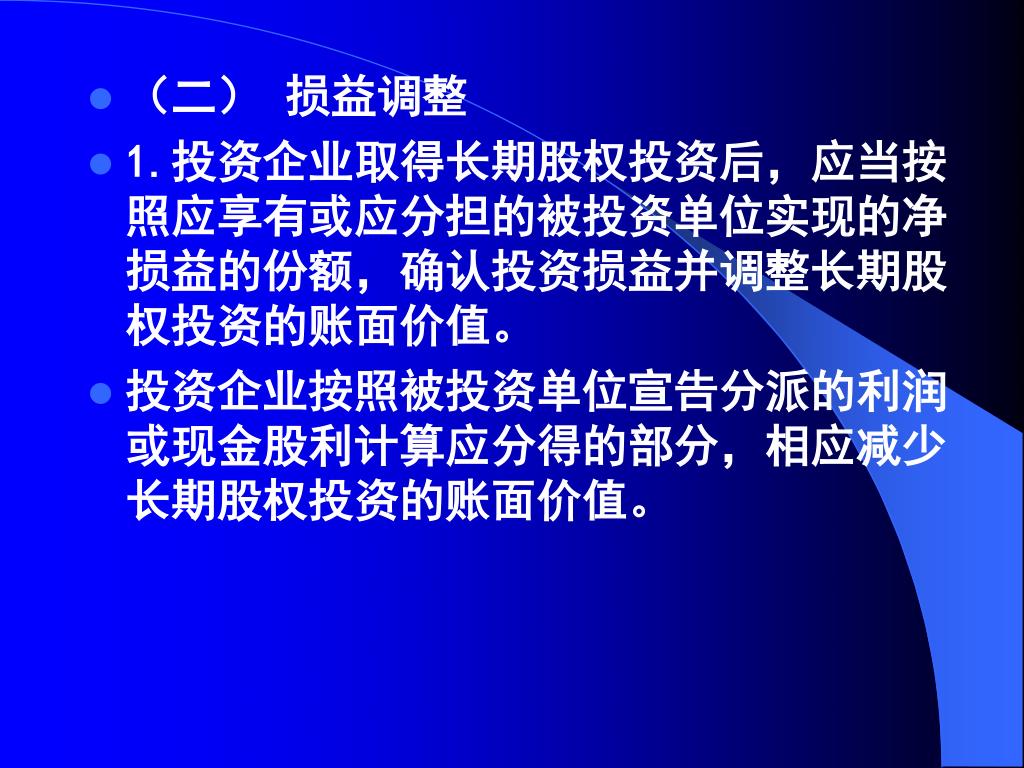 （二） 损益调整

1.投资企业取得长期股权投资后，应当按照应享有或应分担的被投资单位实现的净损益的份额，确认投资损益并调整长期股权投资的账面价值。

投资企业按照被投资单位宣告分派的利润或现金股利计算应分得的部分，相应减少长期股权投资的账面价值。